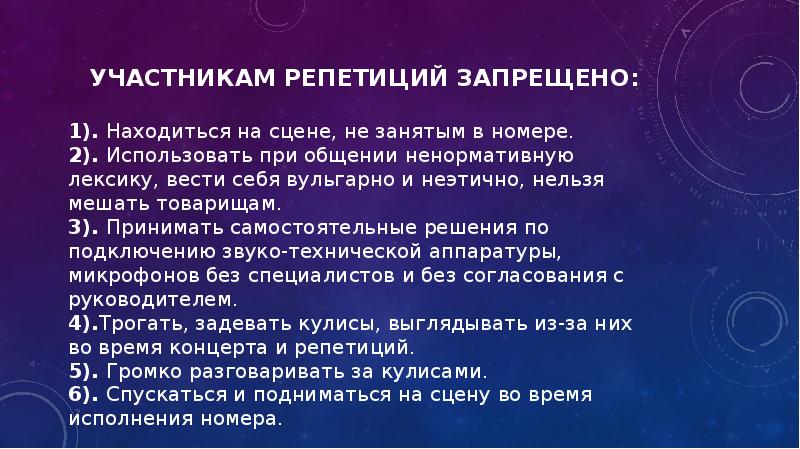 УЧАСТНИКАМ РЕПЕТИЦИЙ ЗАПРЕЩЕНО:

1). Находиться на сцене, не занятым в номере.
2). Использовать при общении ненормативную лексику, вести себя вульгарно и неэтично, нельзя мешать товарищам.
3). Принимать самостоятельные решения по подключению звуко-технической аппаратуры, микрофонов без специалистов и без согласования с руководителем.
4).Трогать, задевать кулисы, выглядывать из-за них во время концерта и репетиций.
5). Громко разговаривать за кулисами.
6). Спускаться и подниматься на сцену во время исполнения номера.